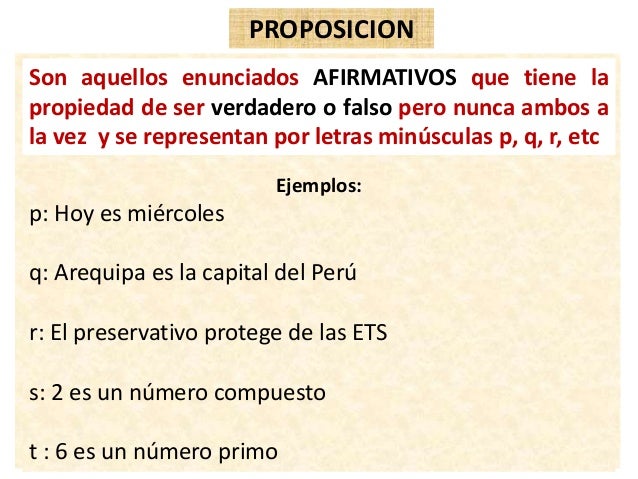 PROPOSICION

Son aquellos enunciados AFIRMATIVOS que tiene la propiedad de ser verdadero o falso pero nunca ambos a la vez y se representan por letras minúsculas p, q, r, etc

Ejemplos:

p: Hoy es miércoles

q: Arequipa es la capital del Perú

r: El preservativo protege de las ETS

s: 2 es un número compuesto

t : 6 es un número primo